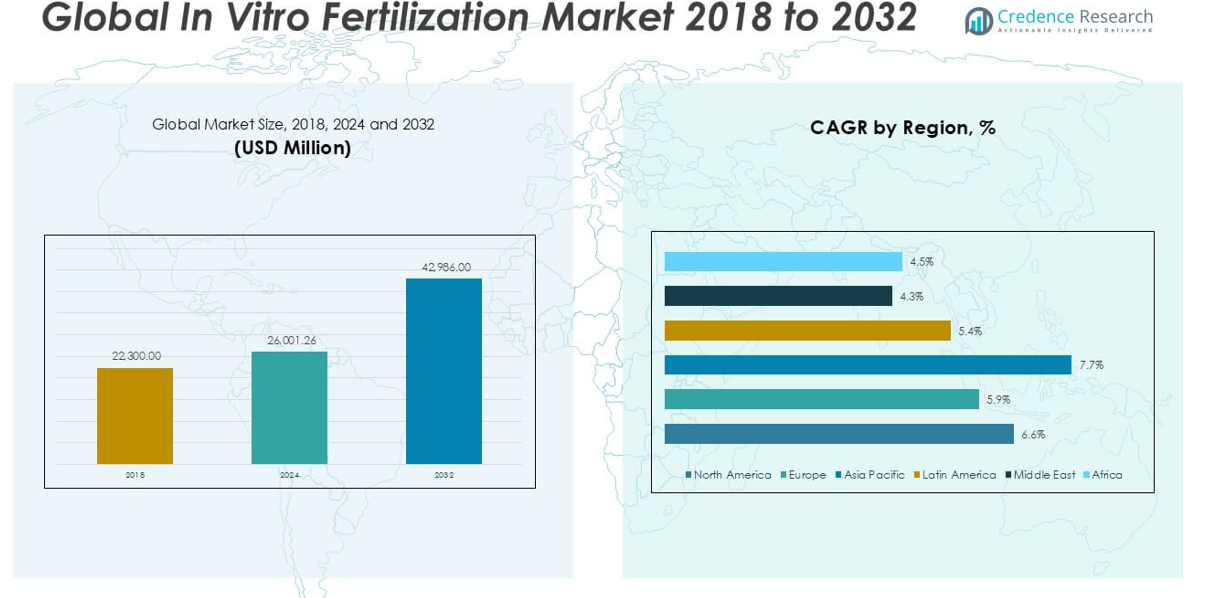 Global In Vitro Fertilization Market 2018 to 2032

Credence Research
Actionable Insights Delivered

Global Market Size, 2018, 2024 and 2032
(USD Million)

22,300.00
26,001.26
42,986.00
2018
2024
2032

CAGR by Region, %

4.5%
4.3%
5.4%
7.7%
5.9%
6.6%

North America Europe Asia Pacific Latin America Middle East Africa